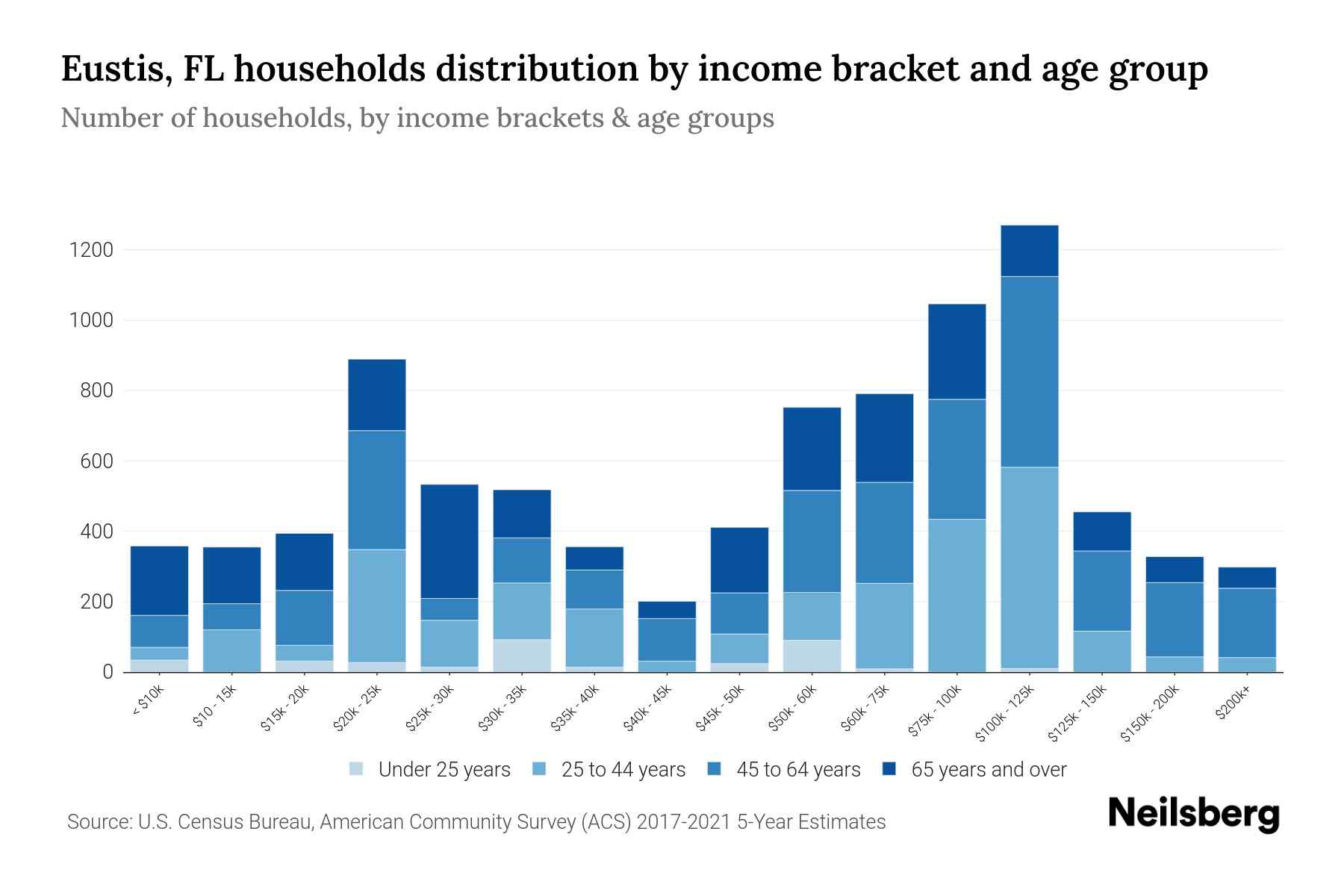 Eustis, FL households distribution by income bracket and age group

Number of households, by income brackets & age groups

1200
1000
800
600
400
200
0

< $10k
$10 - 15k
$15k - 20k
$20k - 25k
$25k - 30k
$30k - 35k
$35k - 40k
$40k - 45k
$45k - 50k
$50k - 60k
$60k - 75k
$75k - 100k
$100k - 125k
$125k - 150k
$150k - 200k
$200k+

Under 25 years
25 to 44 years
45 to 64 years
65 years and over

Source: U.S. Census Bureau, American Community Survey (ACS) 2017-2021 5-Year Estimates

Neilsberg